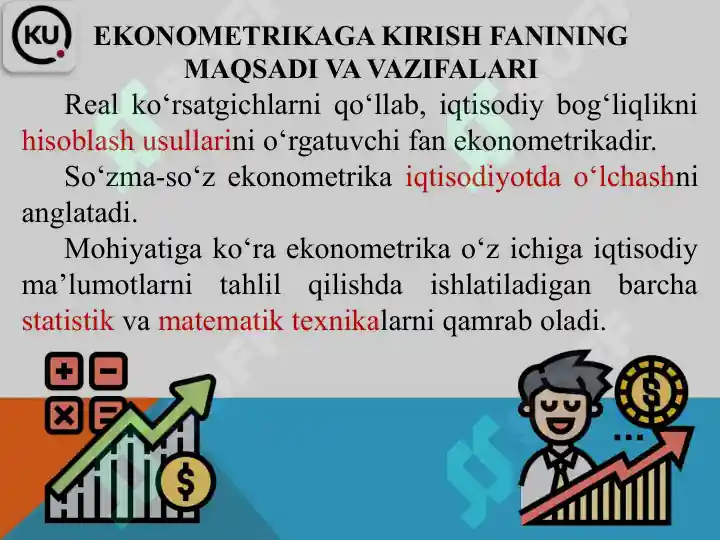 KU

EKONOMETRIKAGA KIRISH FANINING MAQSADI VA VAZIFALARI

Real ko‘rsatgichlarni qo‘llab, iqtisodiy bog‘liqlikni hisoblash usullarini o‘rgatuvchi fan ekonometrikadir.

So‘zma-so‘z ekonometrika iqtisodiyotda o‘lchashni anglatadi.

Mohiyatiga ko‘ra ekonometrika o‘z ichiga iqtisodiy ma’lumotlarni tahlil qilishda ishlatiladigan barcha statistik va matematik texnikalarni qamrab oladi.